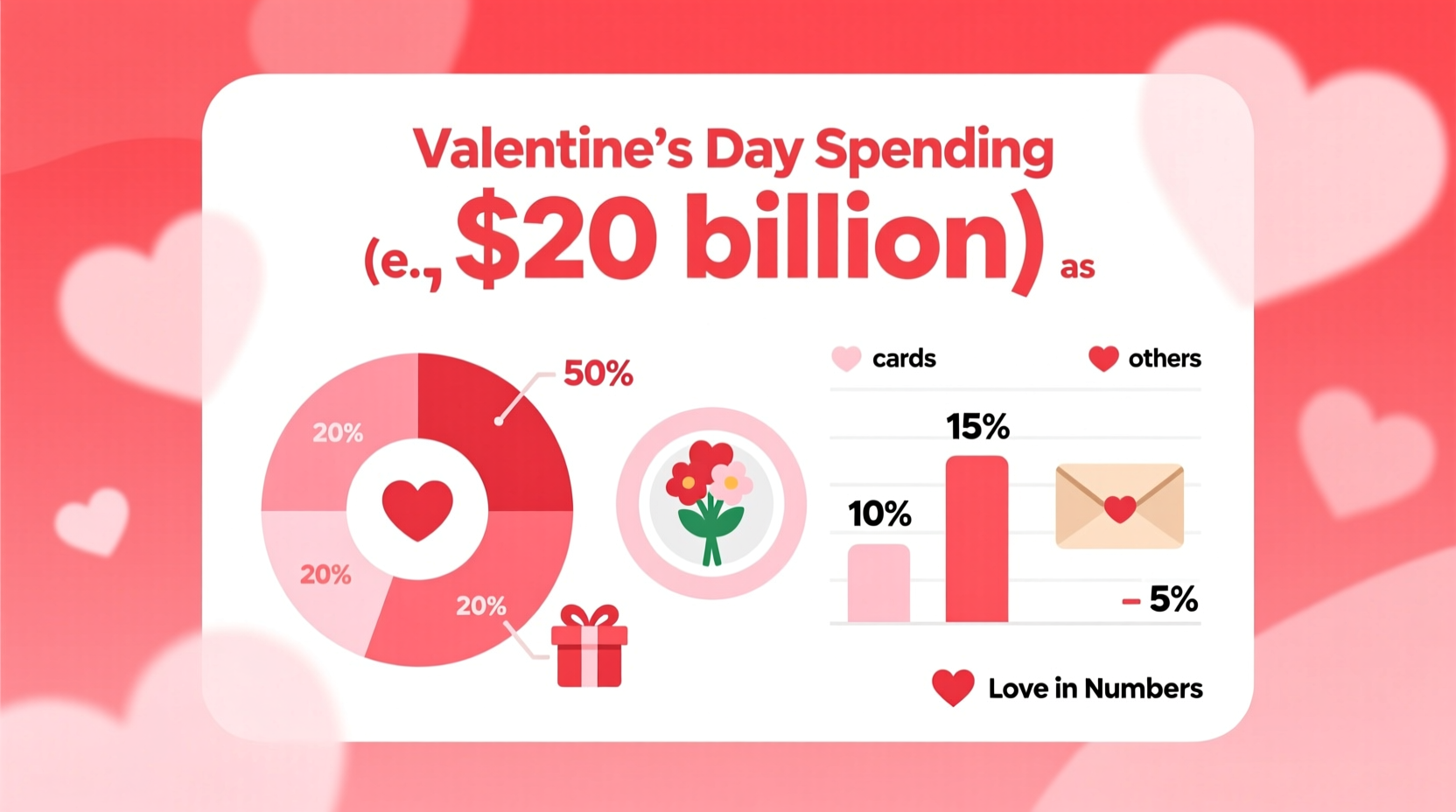 Valentine's Day Spending
(e., $20 billion) as

50%
20%
20%
20%

cards
others

15%
10%
– 5%

Love in Numbers